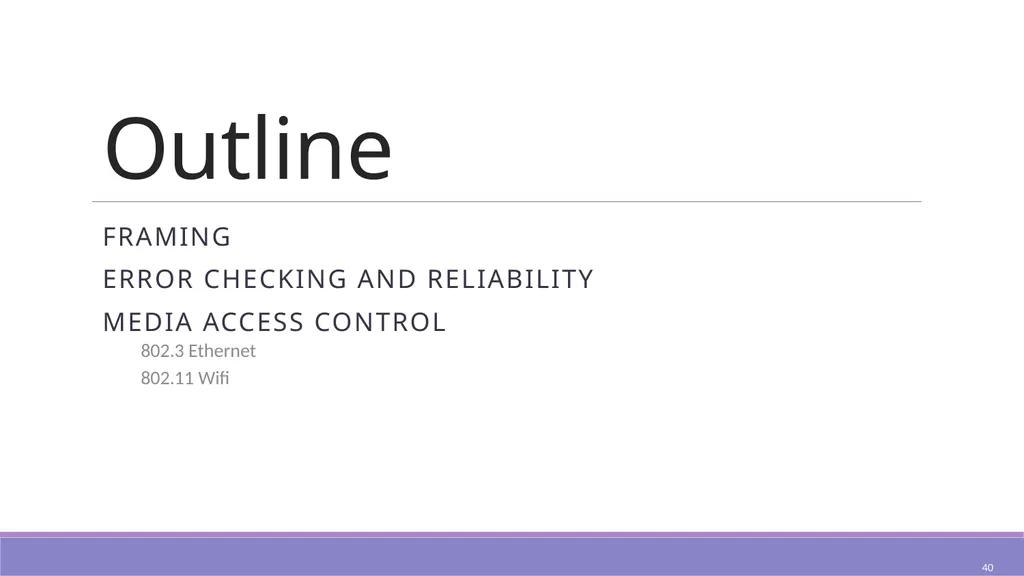 Outline

FRAMING

ERROR CHECKING AND RELIABILITY

MEDIA ACCESS CONTROL

802.3 Ethernet

802.11 Wifi

40